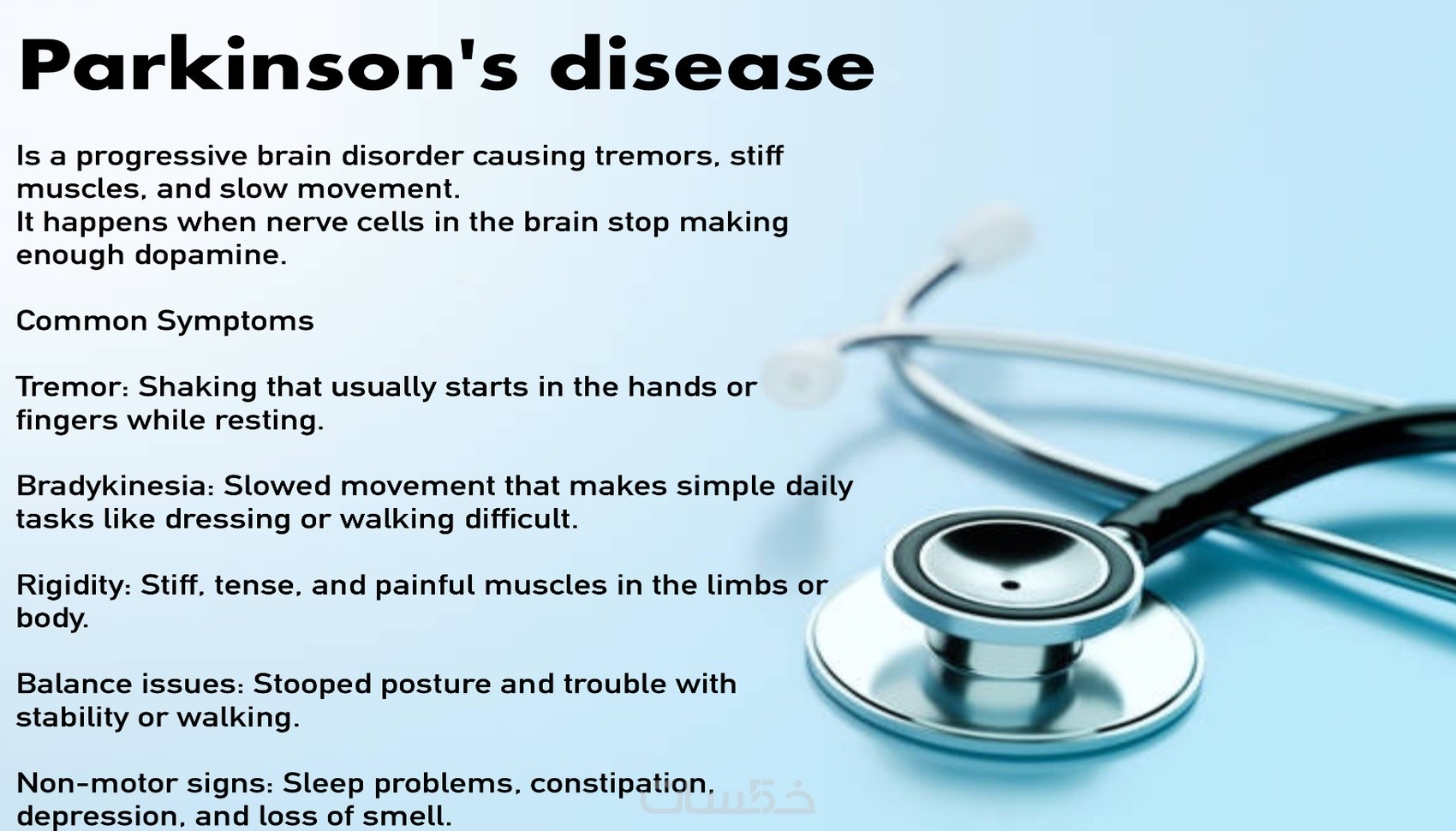 Parkinson's disease

Is a progressive brain disorder causing tremors, stiff muscles, and slow movement.
It happens when nerve cells in the brain stop making enough dopamine.

Common Symptoms

Tremor: Shaking that usually starts in the hands or fingers while resting.

Bradykinesia: Slowed movement that makes simple daily tasks like dressing or walking difficult.

Rigidity: Stiff, tense, and painful muscles in the limbs or body.

Balance issues: Stooped posture and trouble with stability or walking.

Non-motor signs: Sleep problems, constipation, depression, and loss of smell.

خمسات